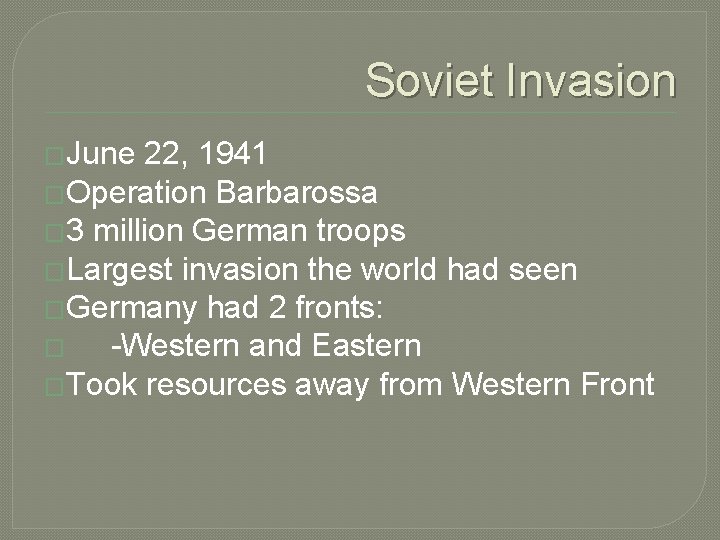 Soviet Invasion

June 22, 1941
Operation Barbarossa
3 million German troops
Largest invasion the world had seen
Germany had 2 fronts:
-Western and Eastern
Took resources away from Western Front